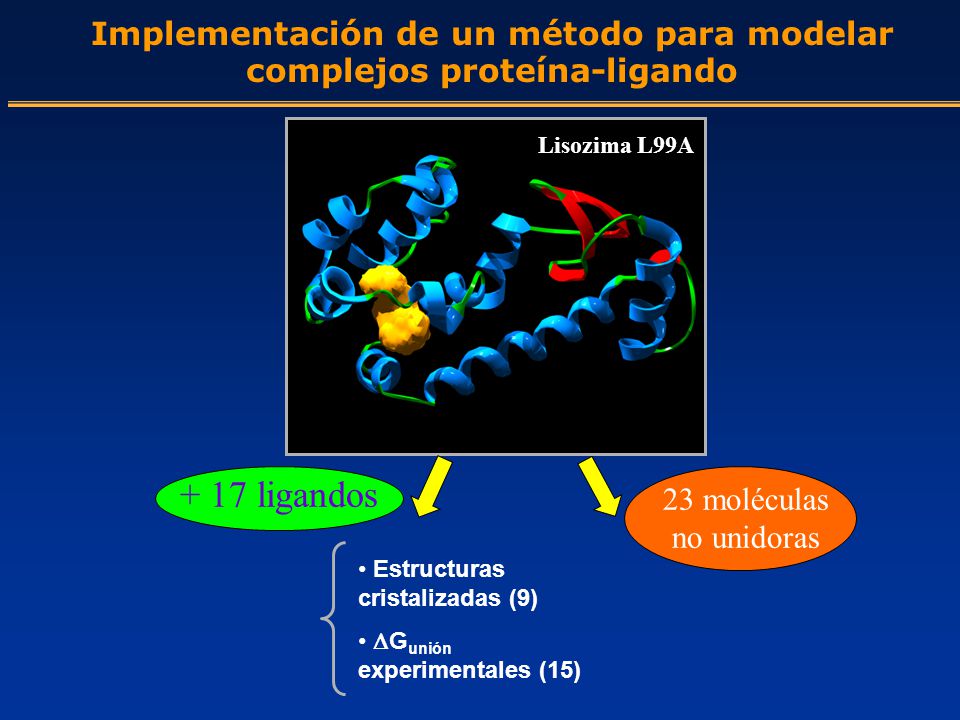 Implementación de un método para modelar complejos proteína-ligando

Lisozima L99A

+ 17 ligandos

23 moléculas no unidoras

• Estructuras cristalizadas (9)

• $\Delta G_{unión}$ experimentales (15)